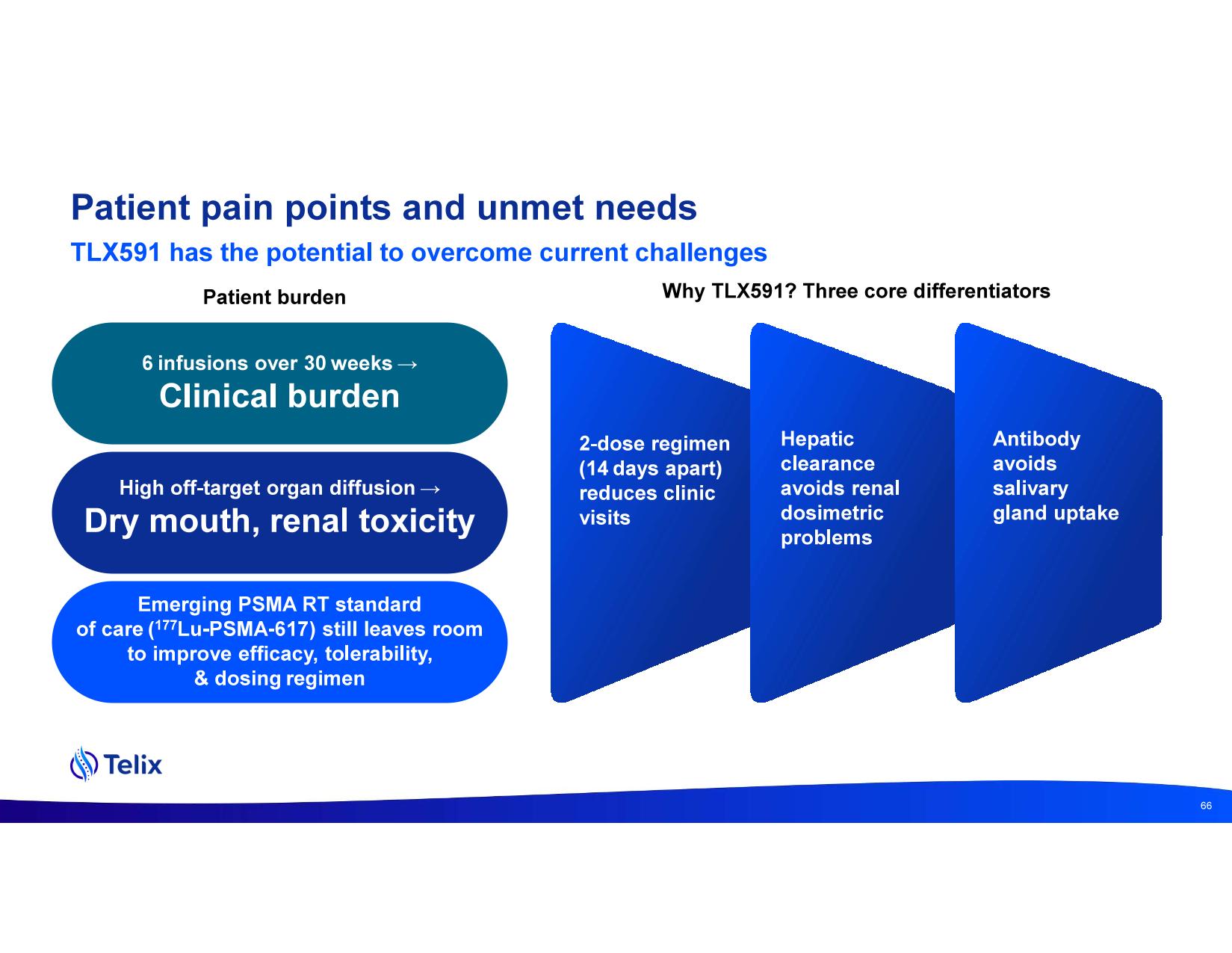 Patient pain points and unmet needs

TLX591 has the potential to overcome current challenges

Patient burden

6 infusions over 30 weeks →
Clinical burden

High off-target organ diffusion →
Dry mouth, renal toxicity

Emerging PSMA RT standard of care ($^{177}$Lu-PSMA-617) still leaves room to improve efficacy, tolerability, & dosing regimen

Why TLX591? Three core differentiators

2-dose regimen (14 days apart) reduces clinic visits

Hepatic clearance avoids renal dosimetric problems

Antibody avoids salivary gland uptake

Telix

66